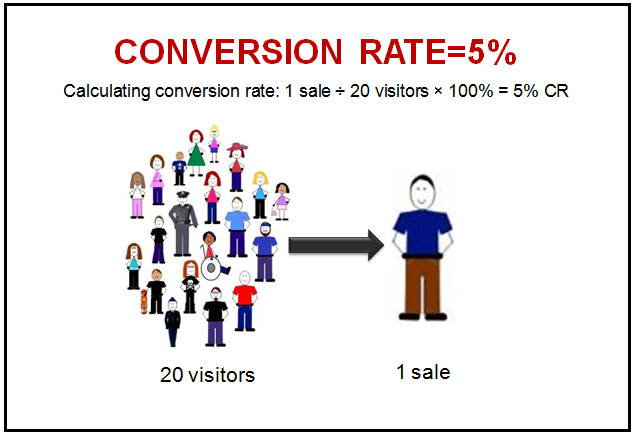 CONVERSION RATE=5%

Calculating conversion rate: 1 sale ÷ 20 visitors × 100% = 5% CR

20 visitors

1 sale